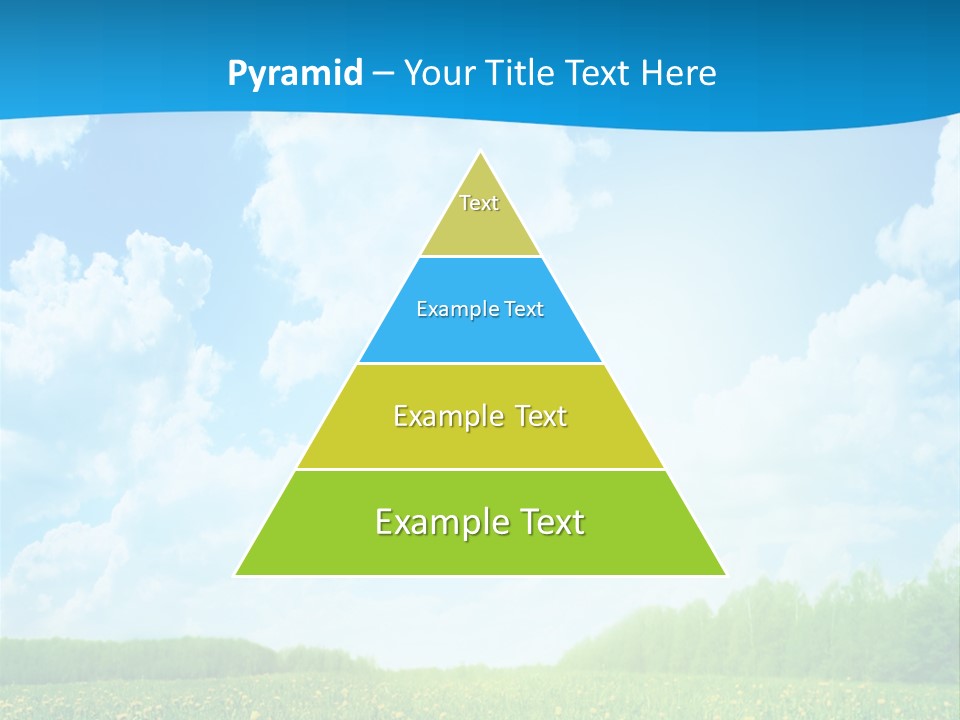 Pyramid – Your Title Text Here

Text

Example Text

Example Text

Example Text